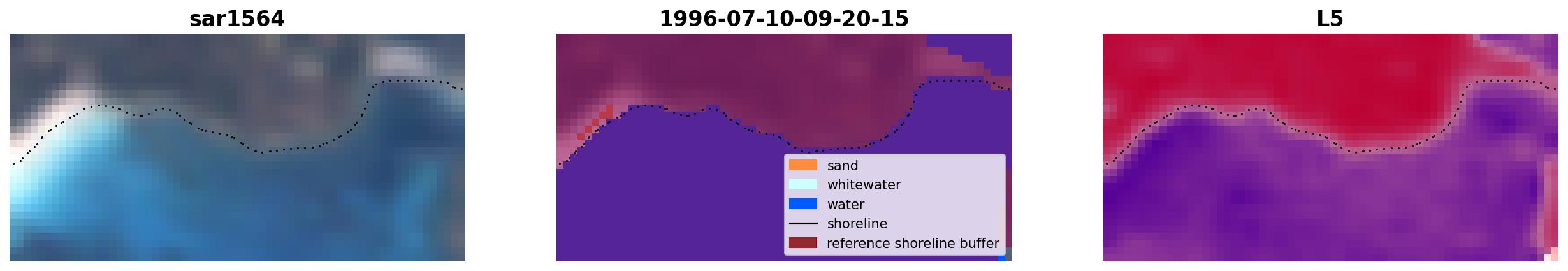 sar1564

1996-07-10-09-20-15

sand
whitewater
water
shoreline
reference shoreline buffer

L5